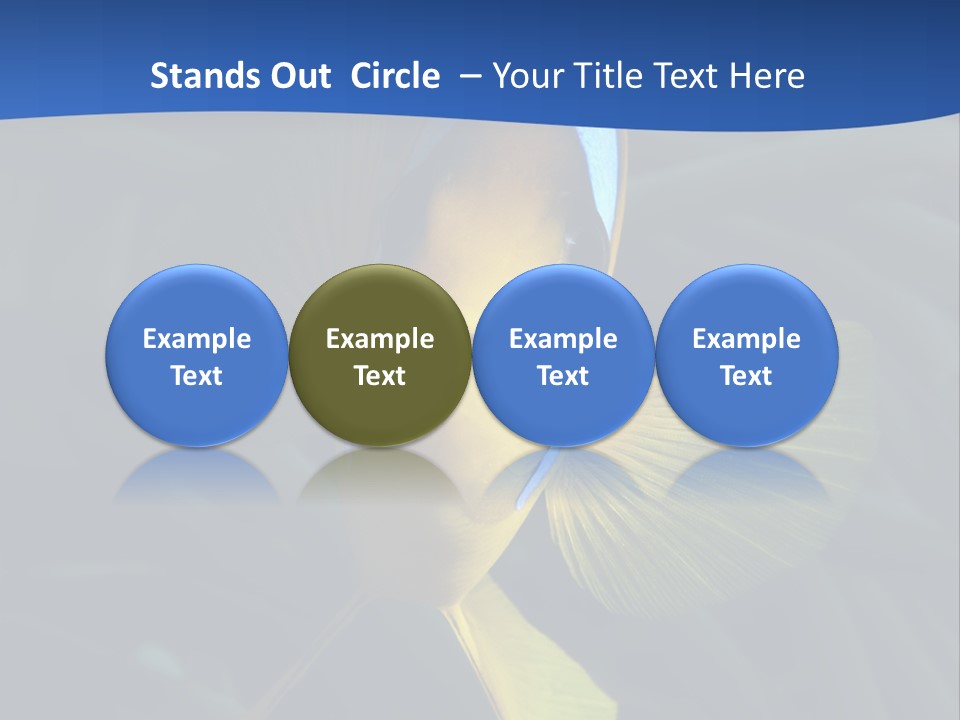 Stands Out Circle – Your Title Text Here

Example Text

Example Text

Example Text

Example Text